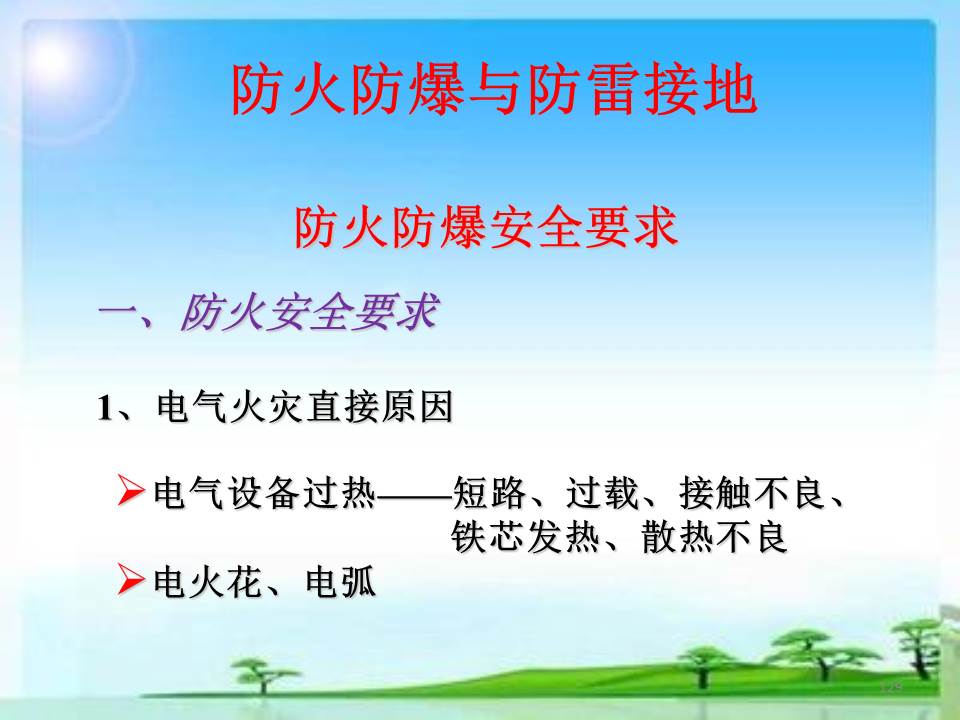 防火防爆与防雷接地

防火防爆安全要求

一、防火安全要求

1、电气火灾直接原因

➢电气设备过热——短路、过载、接触不良、铁芯发热、散热不良

➢电火花、电弧